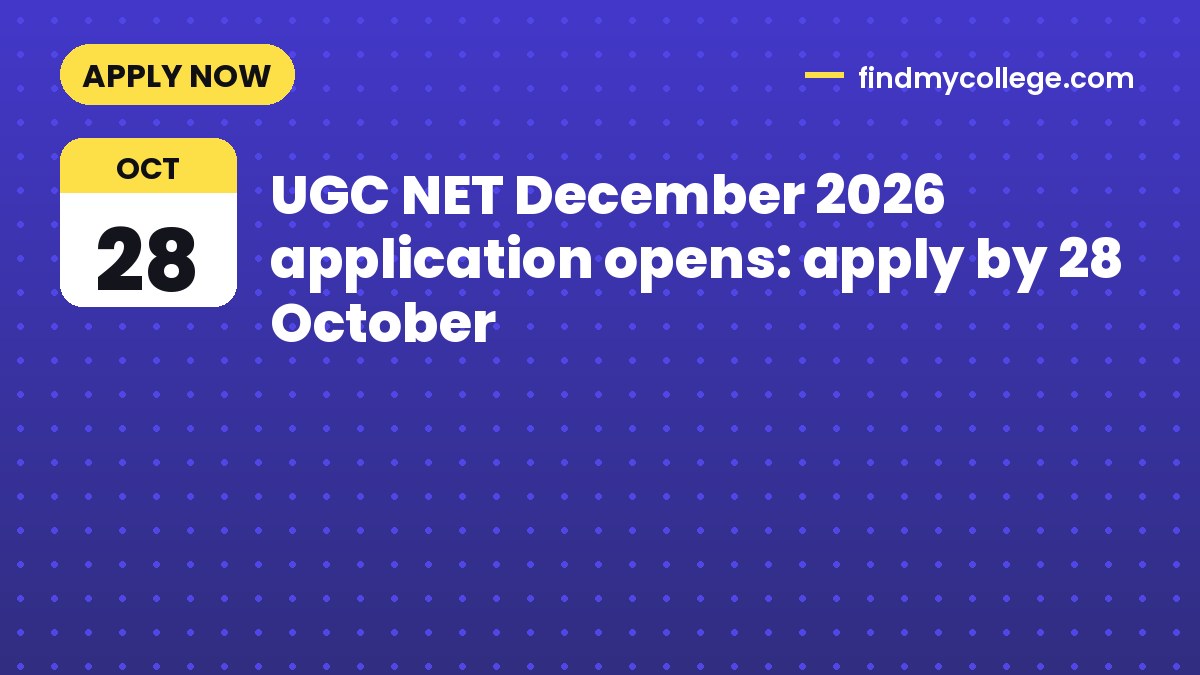 APPLY NOW

findmycollege.com

OCT
28

UGC NET December 2026 application opens: apply by 28 October